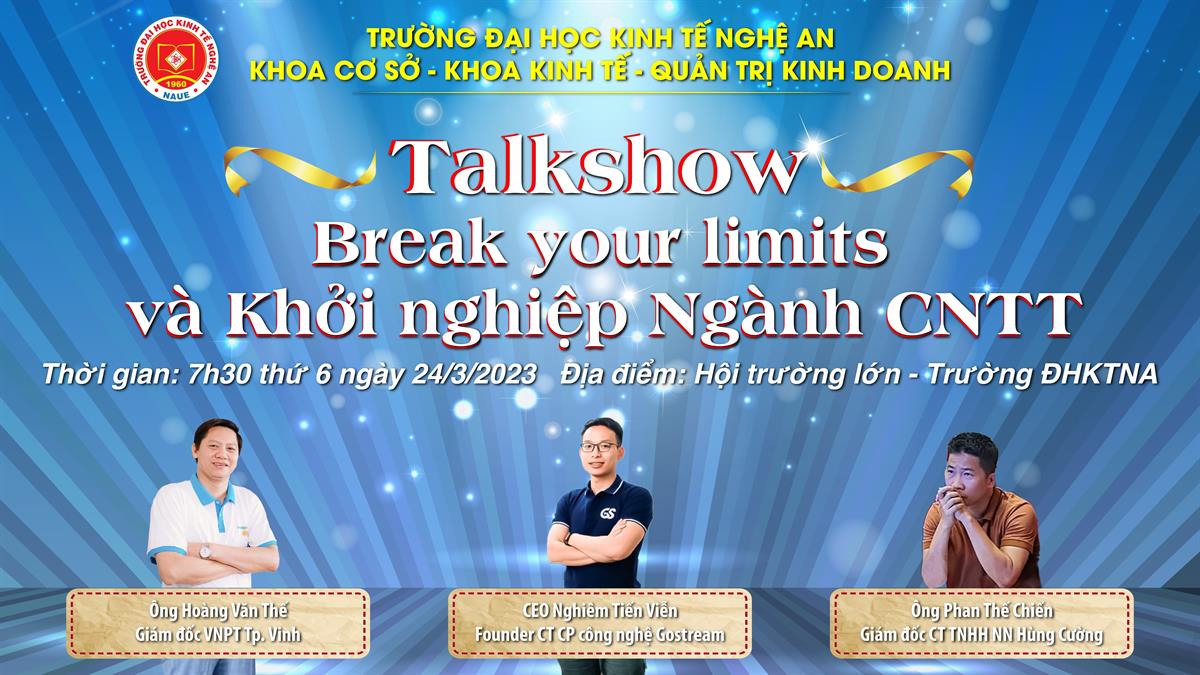 TRƯỜNG ĐẠI HỌC KINH TẾ NGHỆ AN
1960
NAUE

TRƯỜNG ĐẠI HỌC KINH TẾ NGHỆ AN
KHOA CƠ SỞ - KHOA KINH TẾ - QUẢN TRỊ KINH DOANH

Talkshow
Break your limits
và Khởi nghiệp Ngành CNTT

Thời gian: 7h30 thứ 6 ngày 24/3/2023 Địa điểm: Hội trường lớn - Trường ĐHKTNA

GS

Ông Hoàng Văn Thế
Giám đốc VNPT Tp. Vinh

CEO Nghiêm Tiến Viễn
Founder CT CP công nghệ Gostream

Ông Phan Thế Chiến
Giám đốc CT TNHH NN Hùng Cường